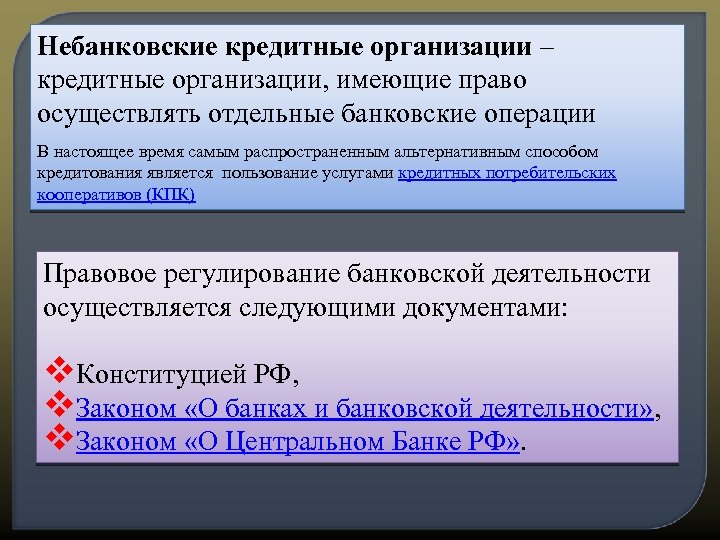 Небанковские кредитные организации – кредитные организации, имеющие право осуществлять отдельные банковские операции

В настоящее время самым распространенным альтернативным способом кредитования является пользование услугами кредитных потребительских кооперативов (КПК)

Правовое регулирование банковской деятельности осуществляется следующими документами:

❖Конституцией РФ,
❖Законом «О банках и банковской деятельности»,
❖Законом «О Центральном Банке РФ».